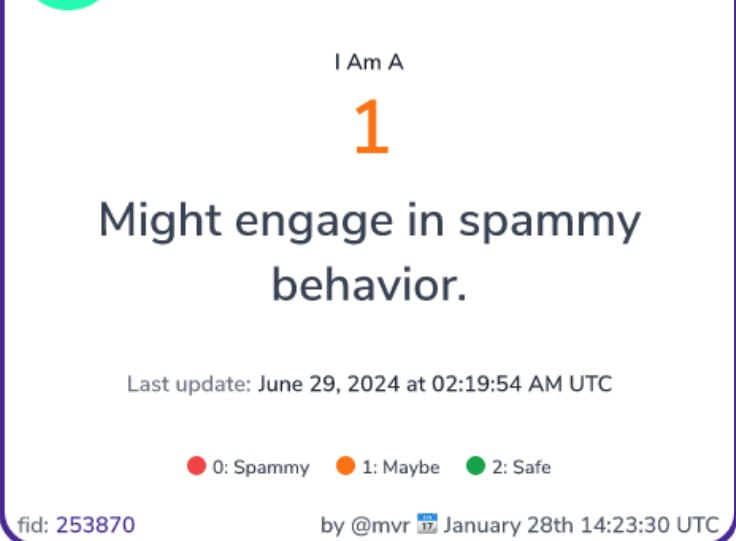 I Am A

1

Might engage in spammy behavior.

Last update: June 29, 2024 at 02:19:54 AM UTC

0: Spammy 1: Maybe 2: Safe

fid: 253870

by @mvr 📅 January 28th 14:23:30 UTC